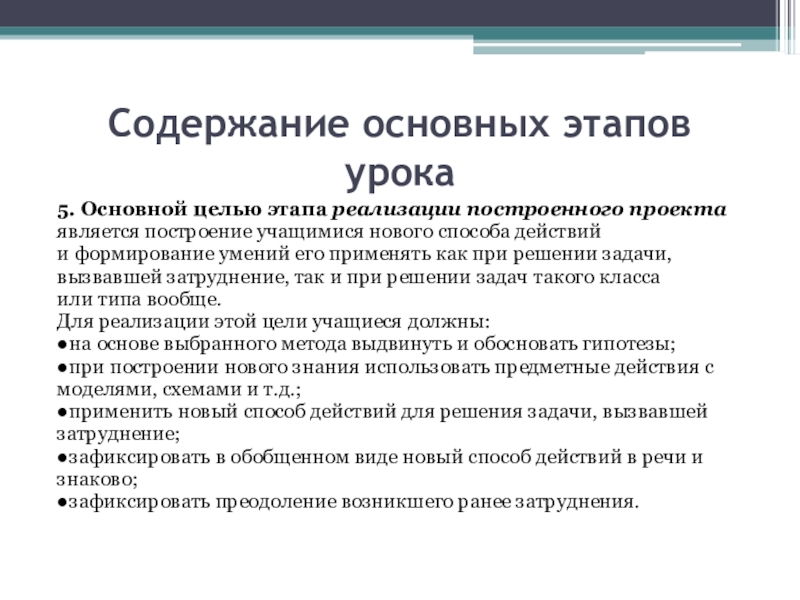 Содержание основных этапов урока

5. Основной целью этапа реализации построенного проекта является построение учащимися нового способа действий и формирование умений его применять как при решении задачи, вызвавшей затруднение, так и при решении задач такого класса или типа вообще.
Для реализации этой цели учащиеся должны:
●на основе выбранного метода выдвинуть и обосновать гипотезы;
●при построении нового знания использовать предметные действия с моделями, схемами и т.д.;
●применить новый способ действий для решения задачи, вызвавшей затруднение;
●зафиксировать в обобщенном виде новый способ действий в речи и знаково;
●зафиксировать преодоление возникшего ранее затруднения.